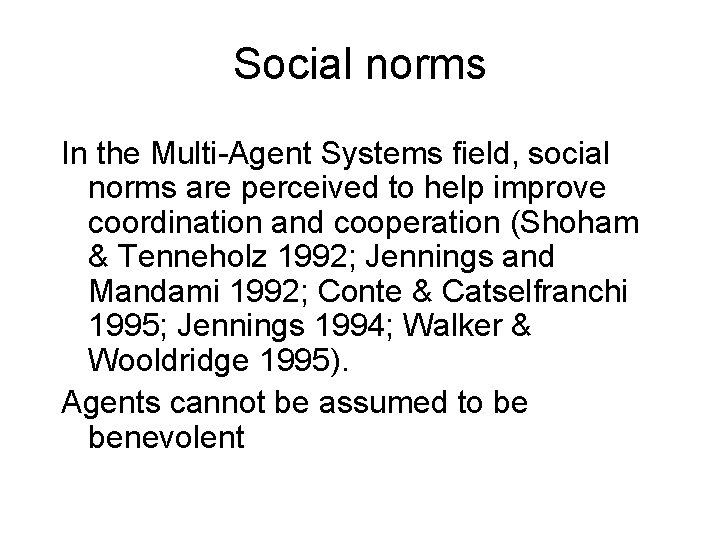 Social norms

In the Multi-Agent Systems field, social norms are perceived to help improve coordination and cooperation (Shoham & Tenneholz 1992; Jennings and Mandami 1992; Conte & Catselfranchi 1995; Jennings 1994; Walker & Wooldridge 1995).

Agents cannot be assumed to be benevolent